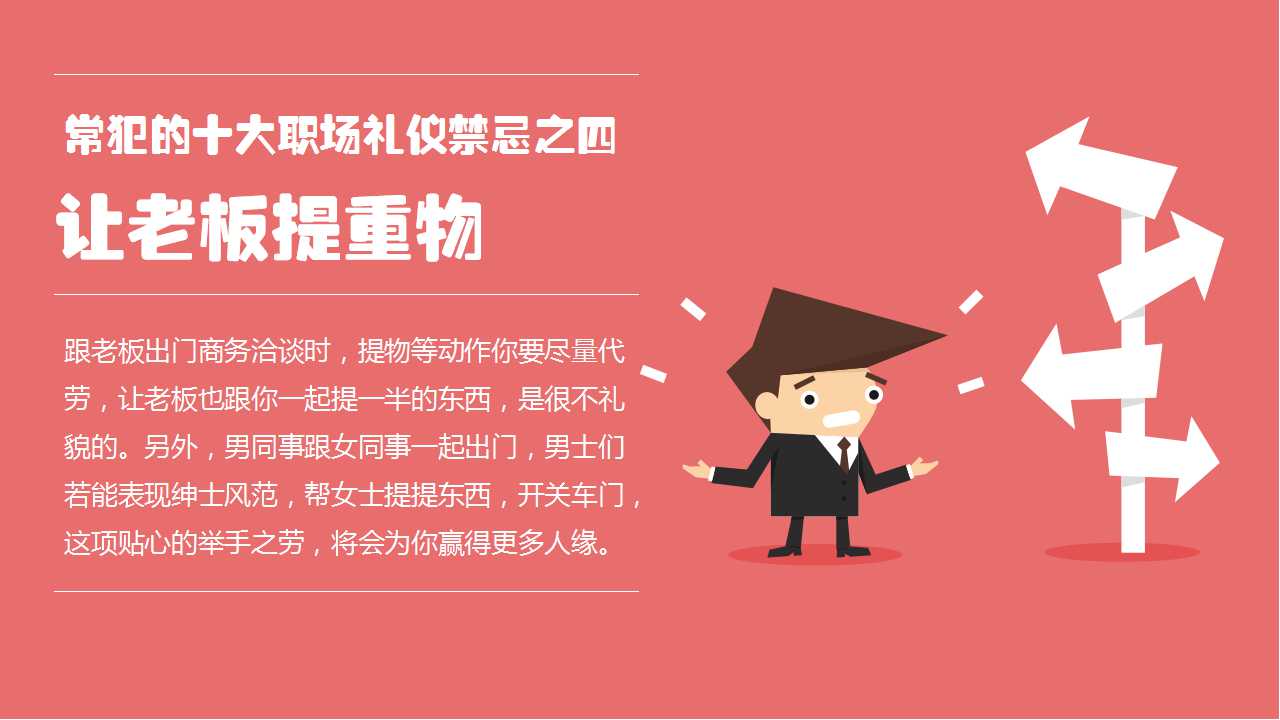 常犯的十大职场礼仪禁忌之四

让老板提重物

跟老板出门商务洽谈时，提物等动作你要尽量代劳，让老板也跟你一起提一半的东西，是很不礼貌的。另外，男同事跟女同事一起出门，男士们若能表现绅士风范，帮女士提提东西，开关车门，这项贴心的举手之劳，将会为你赢得更多人缘。